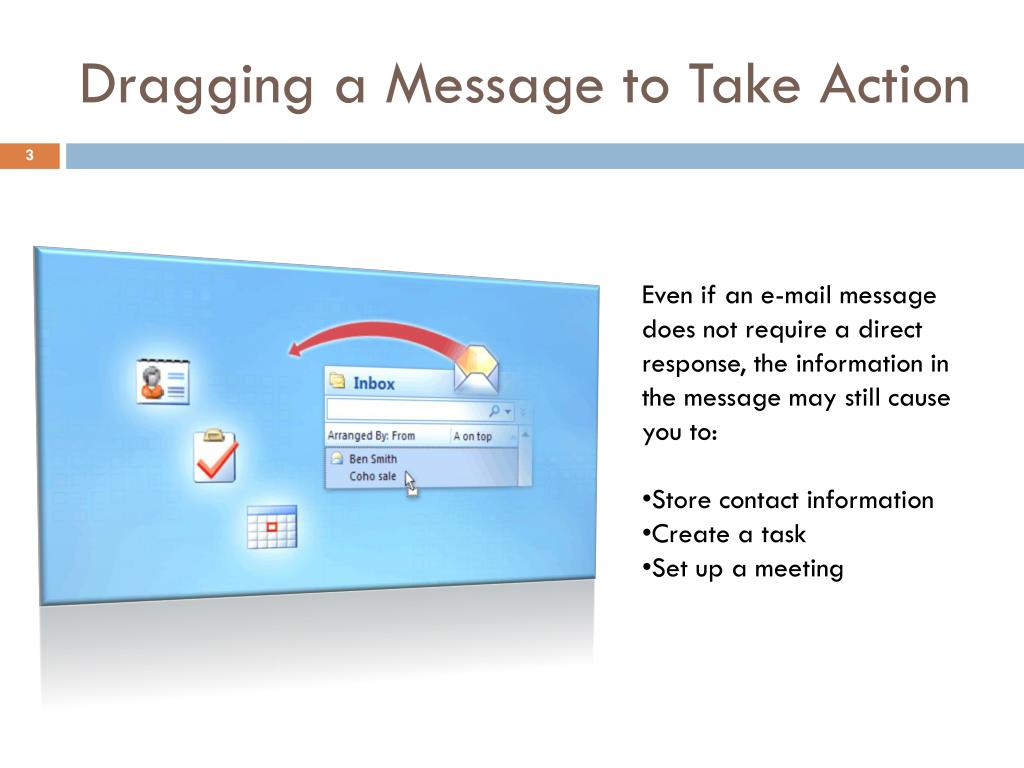 Dragging a Message to Take Action

3

Inbox

Arranged By: From

A on top

Ben Smith

Coho sale

Even if an e-mail message does not require a direct response, the information in the message may still cause you to:

•Store contact information
•Create a task
•Set up a meeting